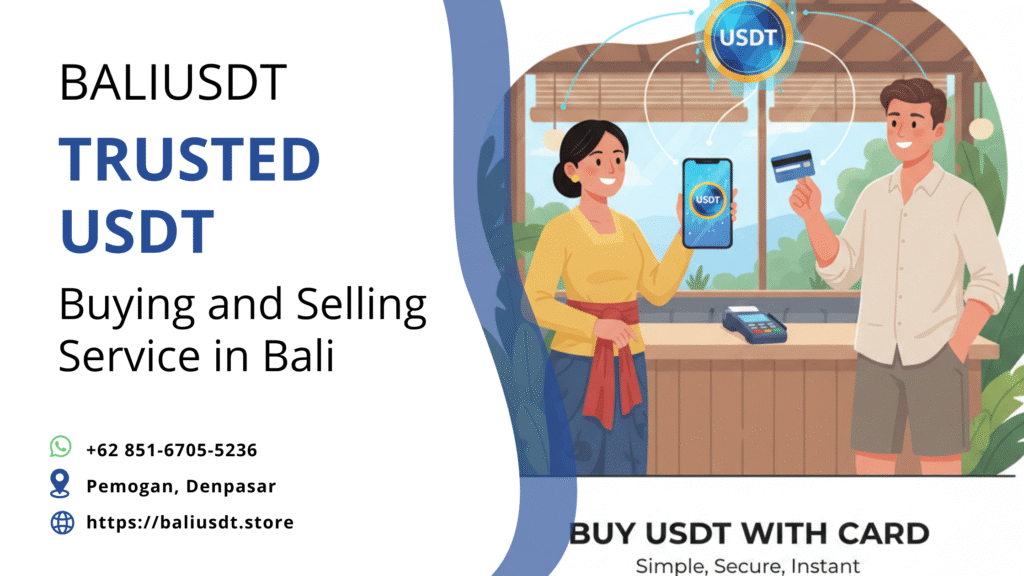 BALIUSDT

TRUSTED USDT

Buying and Selling Service in Bali

+62 851-6705-5236

Pemogan, Denpasar

https://baliusdt.store

USDT

USDT

BUY USDT WITH CARD

Simple, Secure, Instant